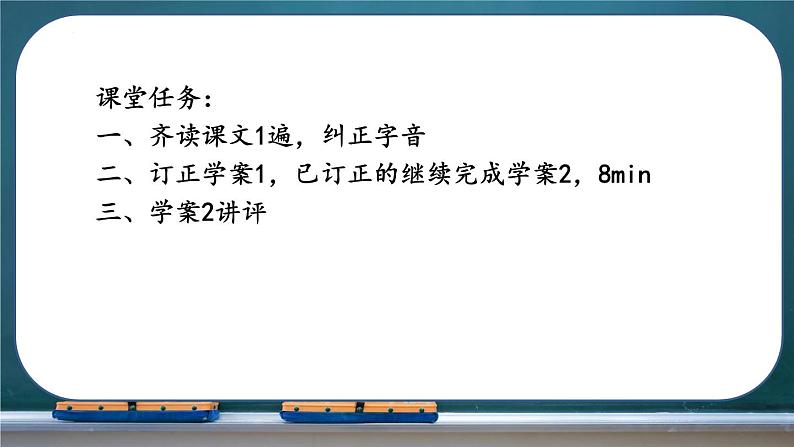 课堂任务：
一、齐读课文1遍，纠正字音
二、订正学案1，已订正的继续完成学案2，8min
三、学案2讲评